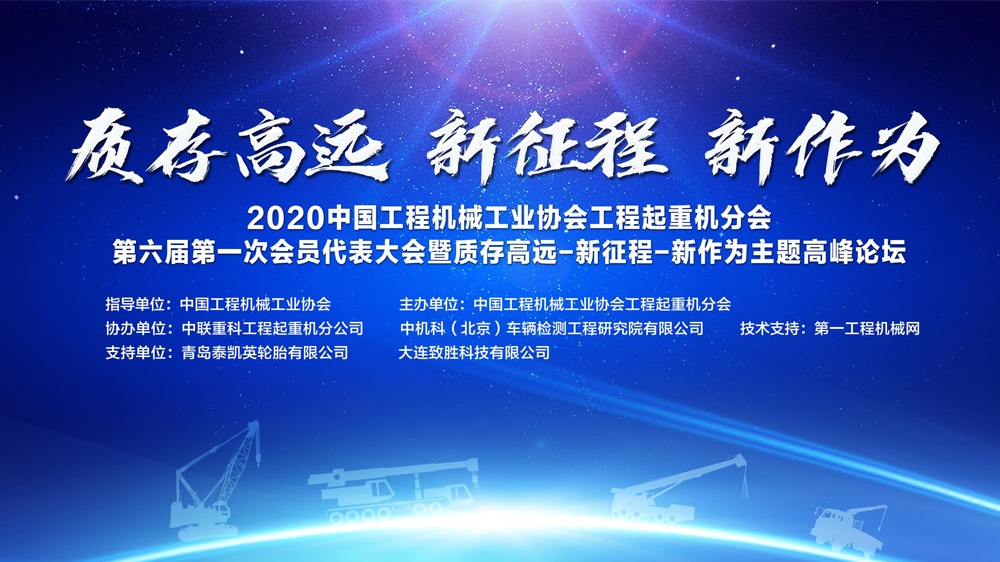 质存高远 新征程 新作为

2020中国工程机械工业协会工程起重机分会
第六届第一次会员代表大会暨质存高远-新征程-新作为主题高峰论坛

指导单位：中国工程机械工业协会
主办单位：中国工程机械工业协会工程起重机分会
协办单位：中联重科工程起重机分公司
中机科（北京）车辆检测工程研究院有限公司
技术支持：第一工程机械网
支持单位：青岛泰凯英轮胎有限公司
大连致胜科技有限公司